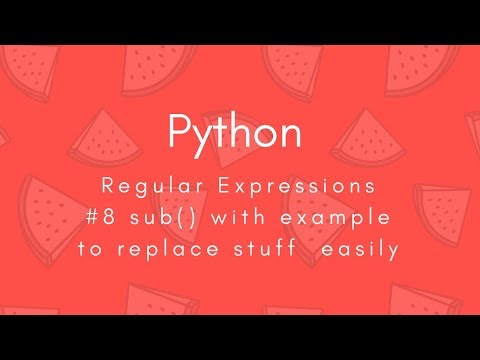 Python

Regular Expressions
#8 sub() with example
to replace stuff easily